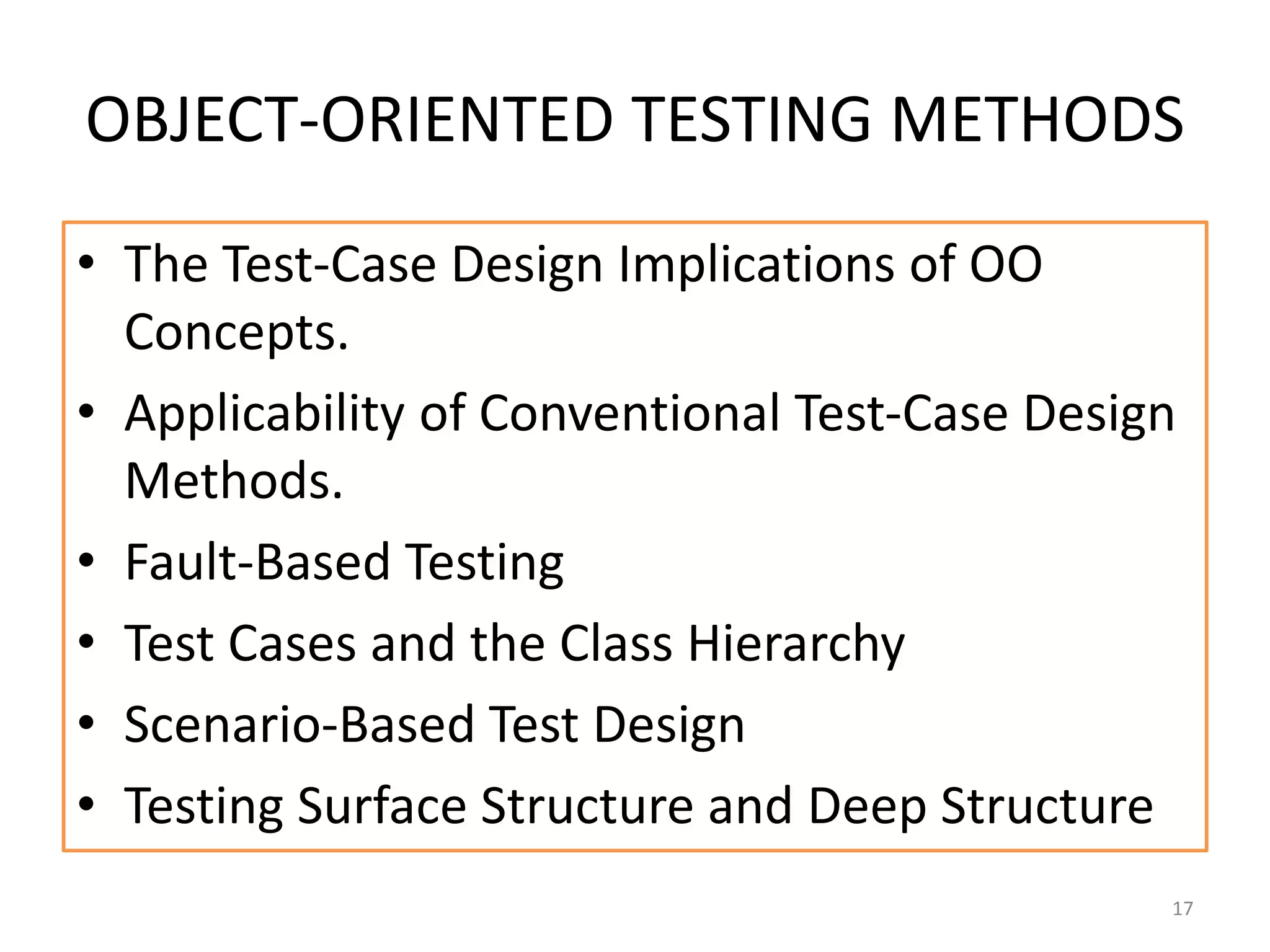 OBJECT-ORIENTED TESTING METHODS

• The Test-Case Design Implications of OO Concepts.
• Applicability of Conventional Test-Case Design Methods.
• Fault-Based Testing
• Test Cases and the Class Hierarchy
• Scenario-Based Test Design
• Testing Surface Structure and Deep Structure

17